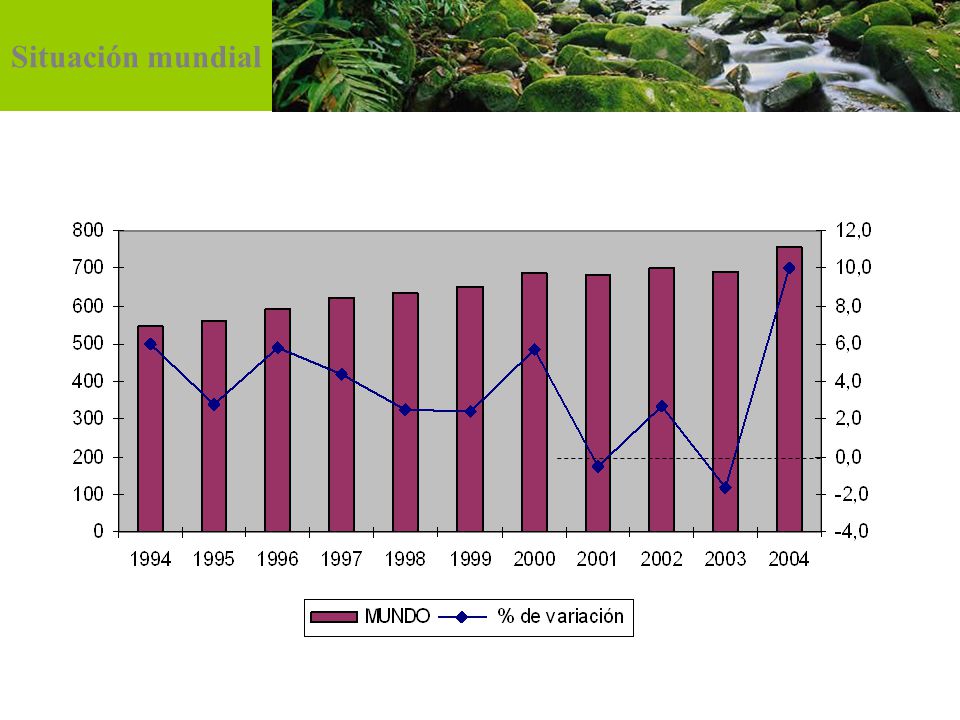 Situación mundial

800
700
600
500
400
300
200
100
0

12,0
10,0
8,0
6,0
4,0
2,0
0,0
-2,0
-4,0

1994 1995 1996 1997 1998 1999 2000 2001 2002 2003 2004

MUNDO
% de variación